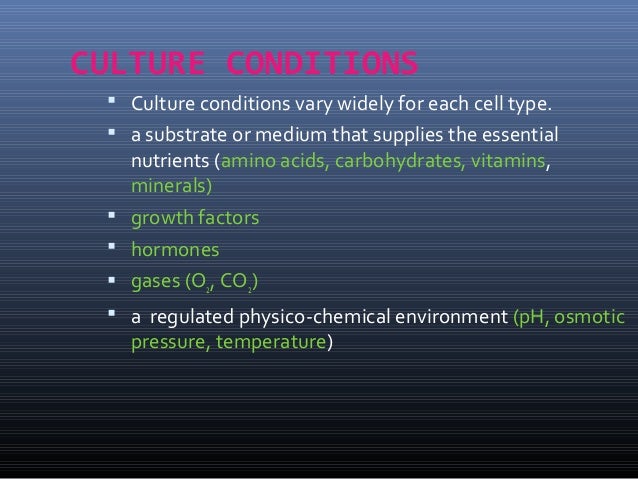 CULTURE CONDITIONS

- Culture conditions vary widely for each cell type.
- a substrate or medium that supplies the essential nutrients (amino acids, carbohydrates, vitamins, minerals)
- growth factors
- hormones
- gases ($O_2$, $CO_2$)
- a regulated physico-chemical environment (pH, osmotic pressure, temperature)